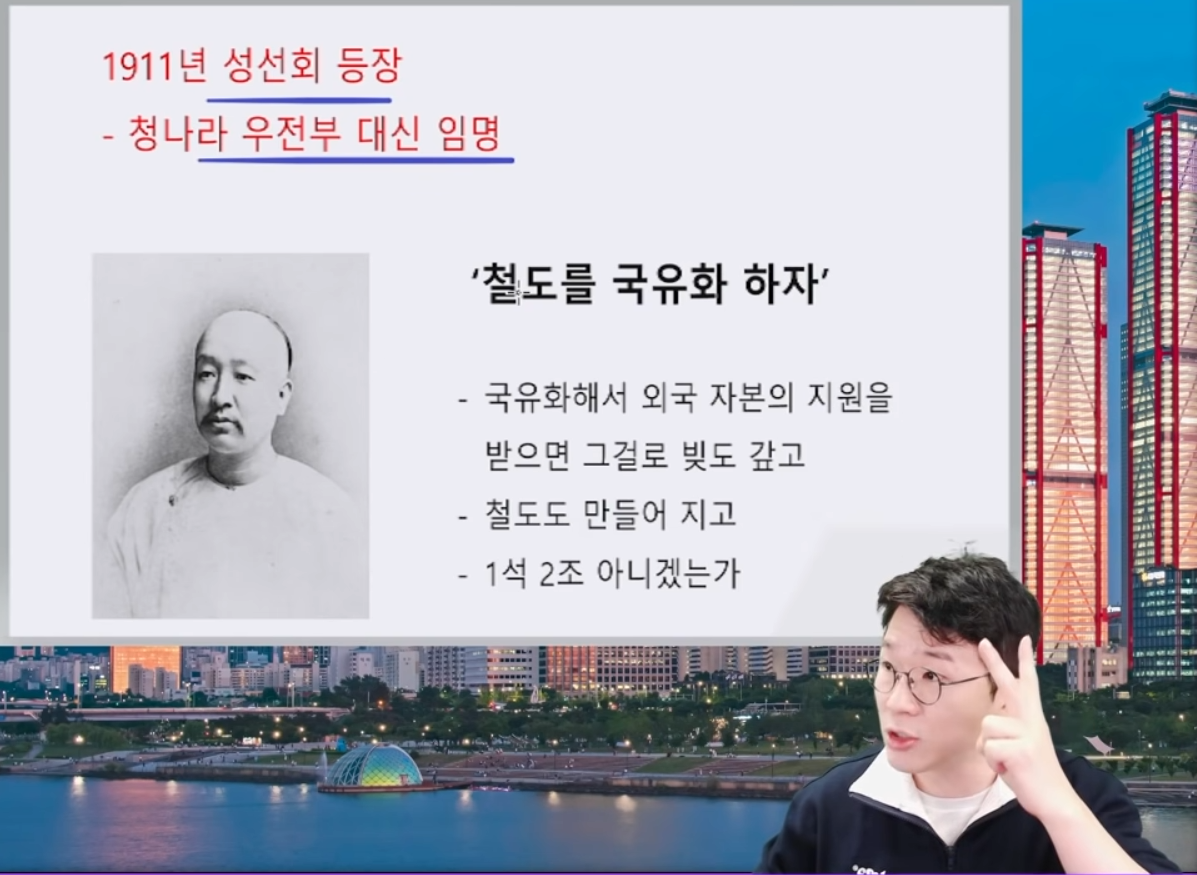 1911년 성선회 등장
- 청나라 우전부 대신 임명

'철도를 국유화 하자'

- 국유화해서 외국 자본의 지원을 받으면 그걸로 빚도 갚고
- 철도도 만들어 지고
- 1석 2조 아니겠는가